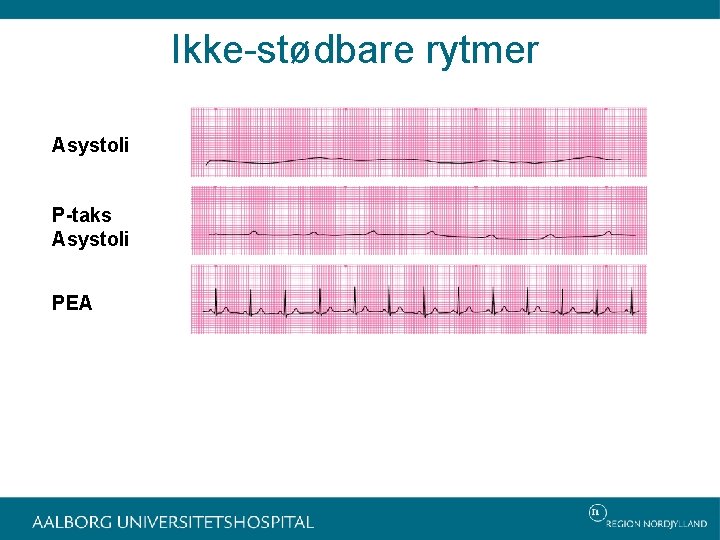 Ikke-stødbare rytmer

Asystoli

P-taks
Asystoli

PEA

AALBORG UNIVERSITETSHOSPITAL

REGION NORDJYLLAND